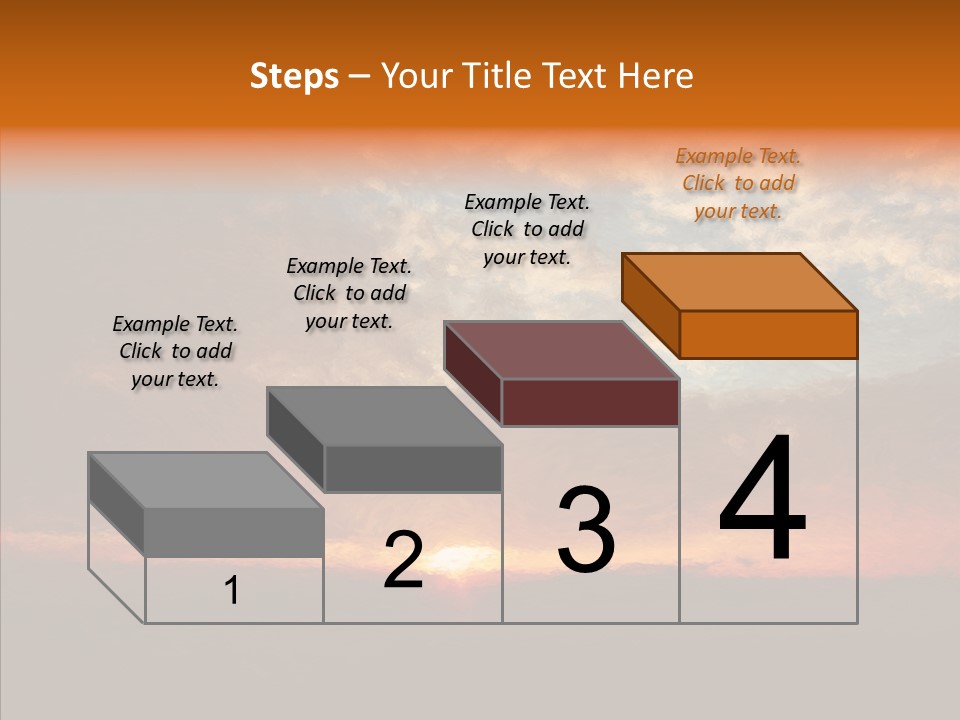 Steps – Your Title Text Here

Example Text. Click to add your text.

Example Text. Click to add your text.

Example Text. Click to add your text.

Example Text. Click to add your text.

1

2

3

4